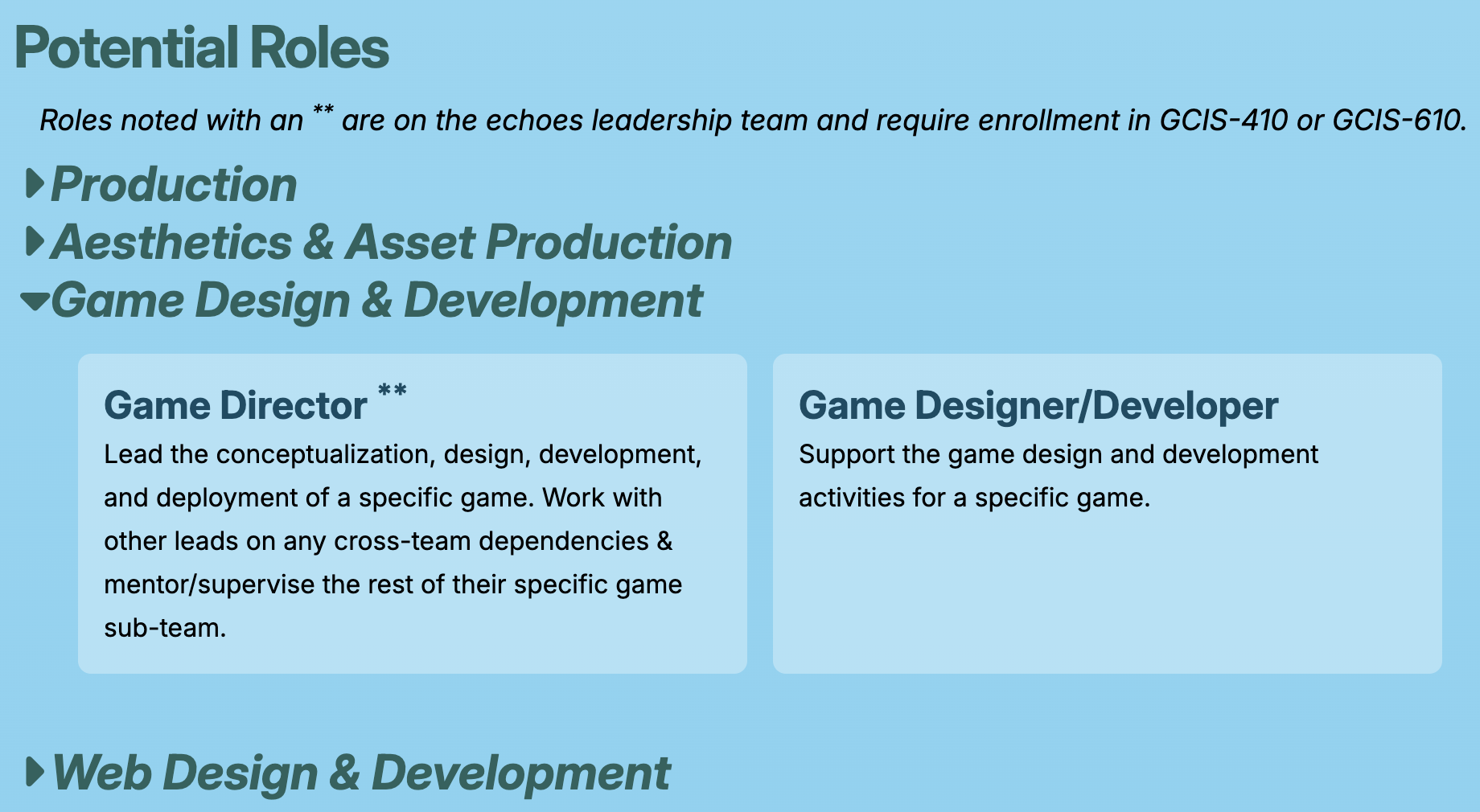 Potential Roles

Roles noted with an ** are on the echoes leadership team and require enrollment in GCIS-410 or GCIS-610.

Production

Aesthetics & Asset Production

Game Design & Development

Game Director **

Lead the conceptualization, design, development, and deployment of a specific game. Work with other leads on any cross-team dependencies & mentor/supervise the rest of their specific game sub-team.

Game Designer/Developer

Support the game design and development activities for a specific game.

Web Design & Development